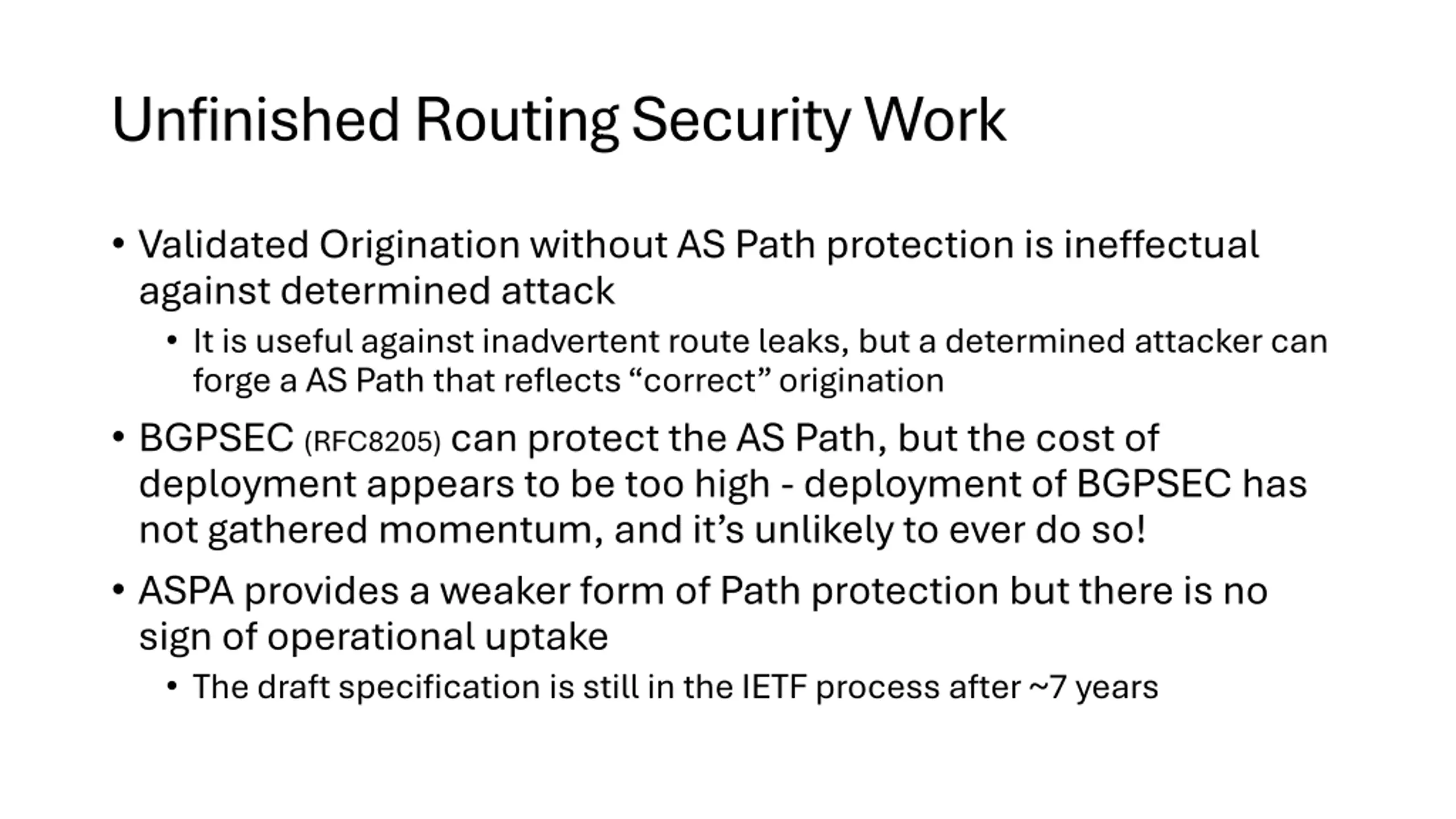 Unfinished Routing Security Work

• Validated Origination without AS Path protection is ineffectual against determined attack
  • It is useful against inadvertent route leaks, but a determined attacker can forge a AS Path that reflects “correct” origination
• BGPSEC (RFC8205) can protect the AS Path, but the cost of deployment appears to be too high - deployment of BGPSEC has not gathered momentum, and it’s unlikely to ever do so!
• ASPA provides a weaker form of Path protection but there is no sign of operational uptake
  • The draft specification is still in the IETF process after ~7 years